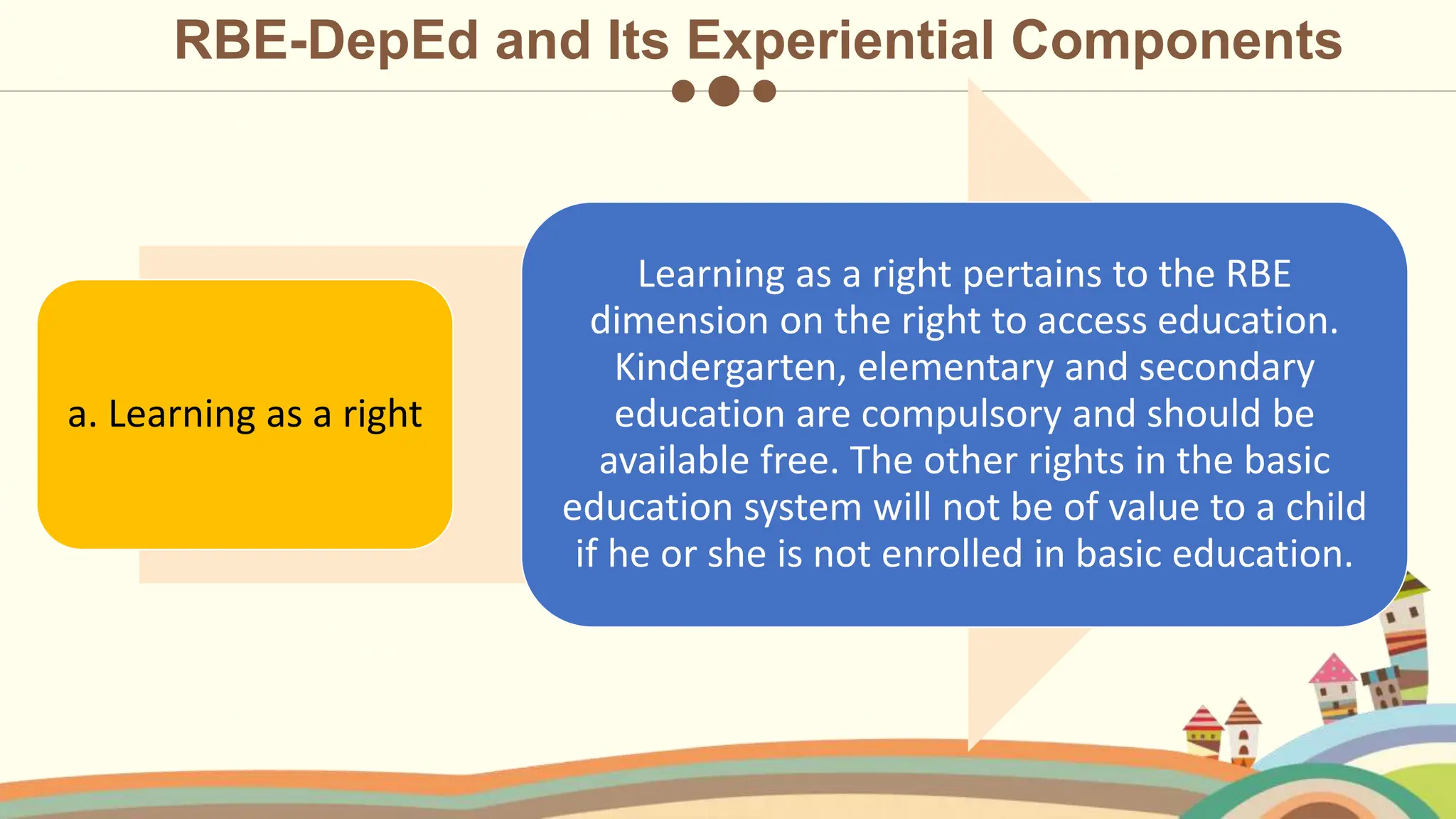 RBE-DepEd and Its Experiential Components

a. Learning as a right

Learning as a right pertains to the RBE dimension on the right to access education. Kindergarten, elementary and secondary education are compulsory and should be available free. The other rights in the basic education system will not be of value to a child if he or she is not enrolled in basic education.